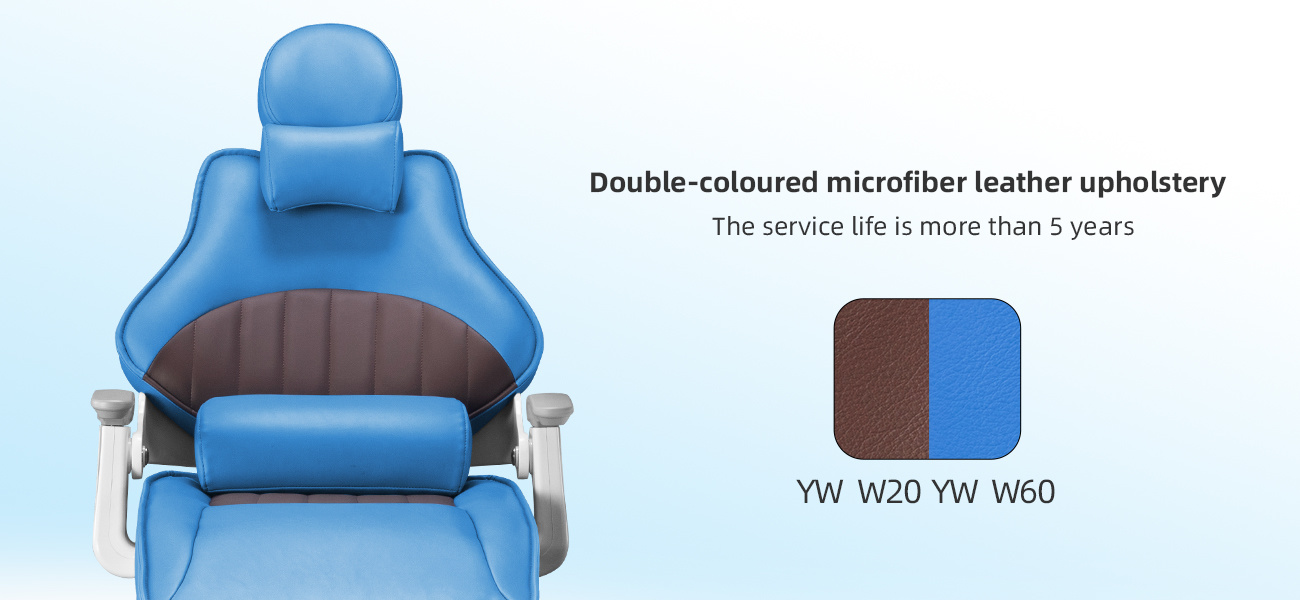 Double-coloured microfiber leather upholstery
The service life is more than 5 years

YW W20 YW W60